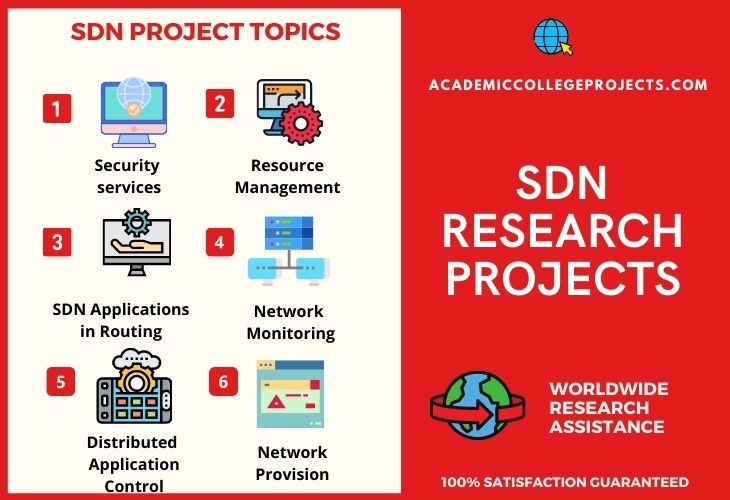 SDN PROJECT TOPICS

1
Security services

2
Resource Management

3
SDN Applications in Routing

4
Network Monitoring

5
Distributed Application Control

6
Network Provision

ACADEMICCOLLEGEPROJECTS.COM

SDN RESEARCH PROJECTS

WORLDWIDE RESEARCH ASSISTANCE

100% SATISFACTION GUARANTEED